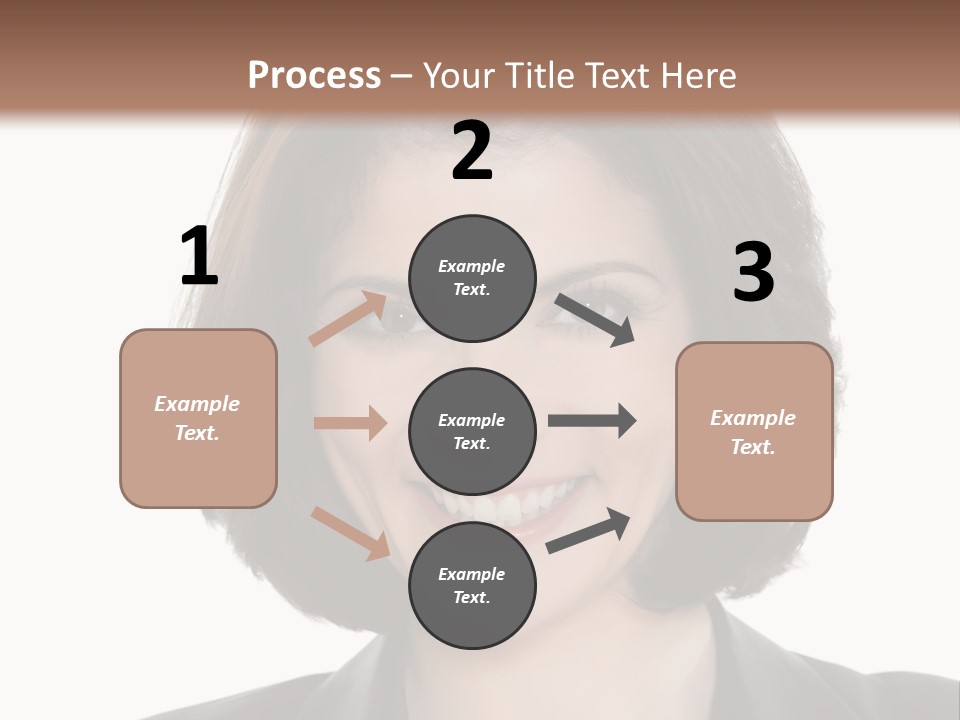 Process – Your Title Text Here

1

Example Text.

2

Example Text.

Example Text.

Example Text.

3

Example Text.